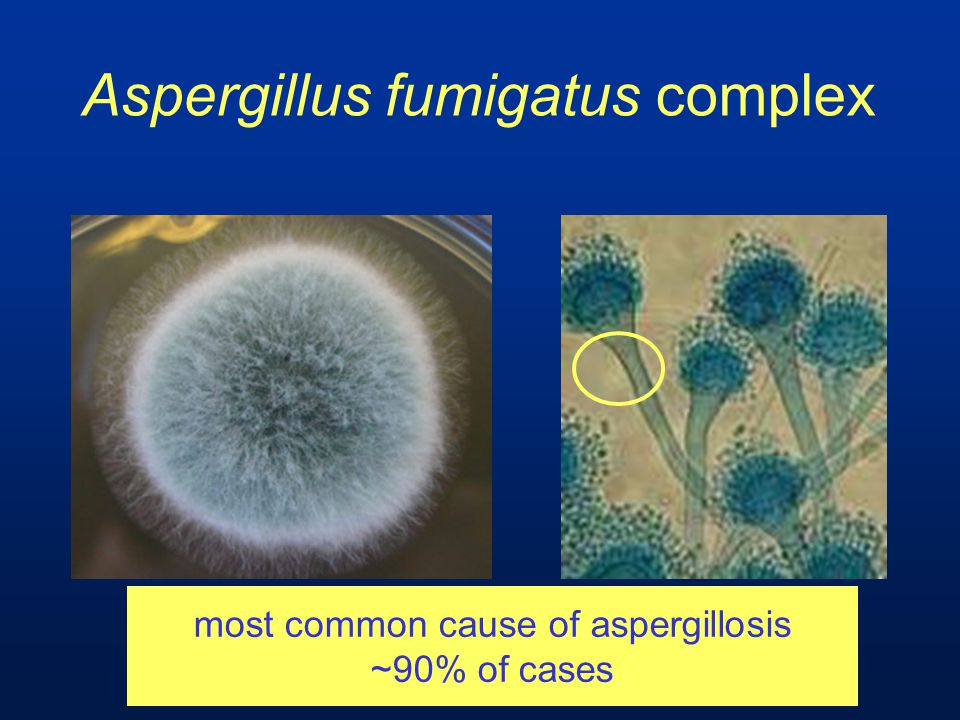 Aspergillus fumigatus complex

most common cause of aspergillosis
~90% of cases